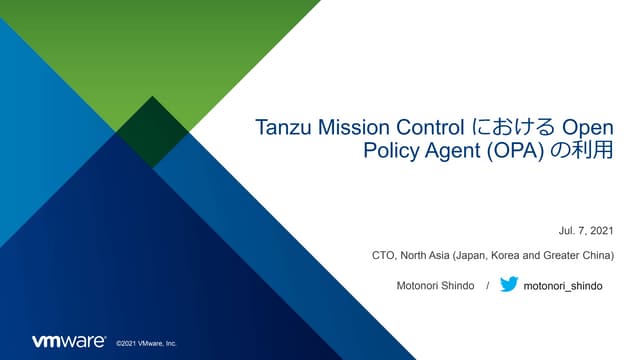 Tanzu Mission Control における Open Policy Agent (OPA) の利用

Jul. 7, 2021

CTO, North Asia (Japan, Korea and Greater China)

Motonori Shindo / motonori_shindo

vmware ©2021 VMware, Inc.